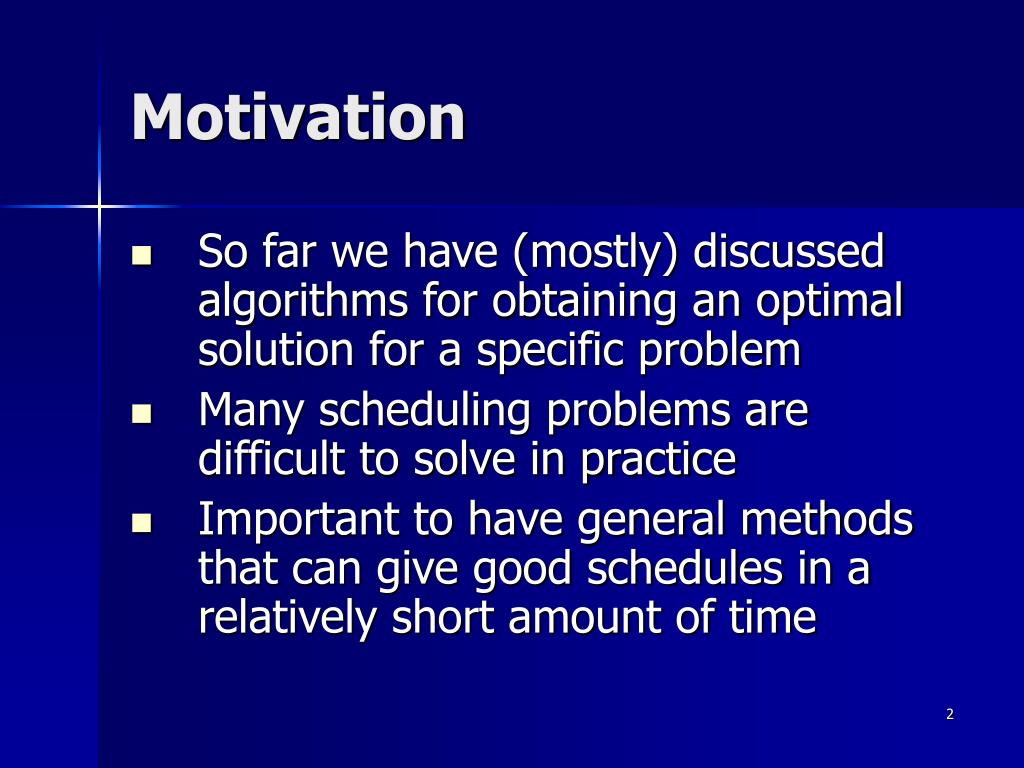 Motivation

- So far we have (mostly) discussed algorithms for obtaining an optimal solution for a specific problem
- Many scheduling problems are difficult to solve in practice
- Important to have general methods that can give good schedules in a relatively short amount of time

2